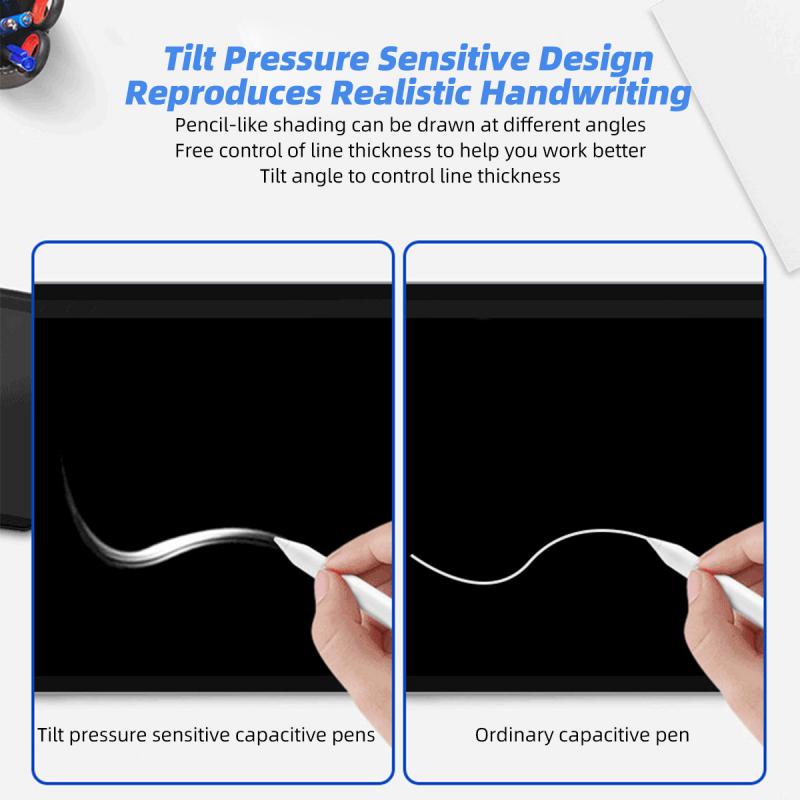 Tilt Pressure Sensitive Design Reproduces Realistic Handwriting

Pencil-like shading can be drawn at different angles
Free control of line thickness to help you work better
Tilt angle to control line thickness

Tilt pressure sensitive capacitive pens

Ordinary capacitive pen